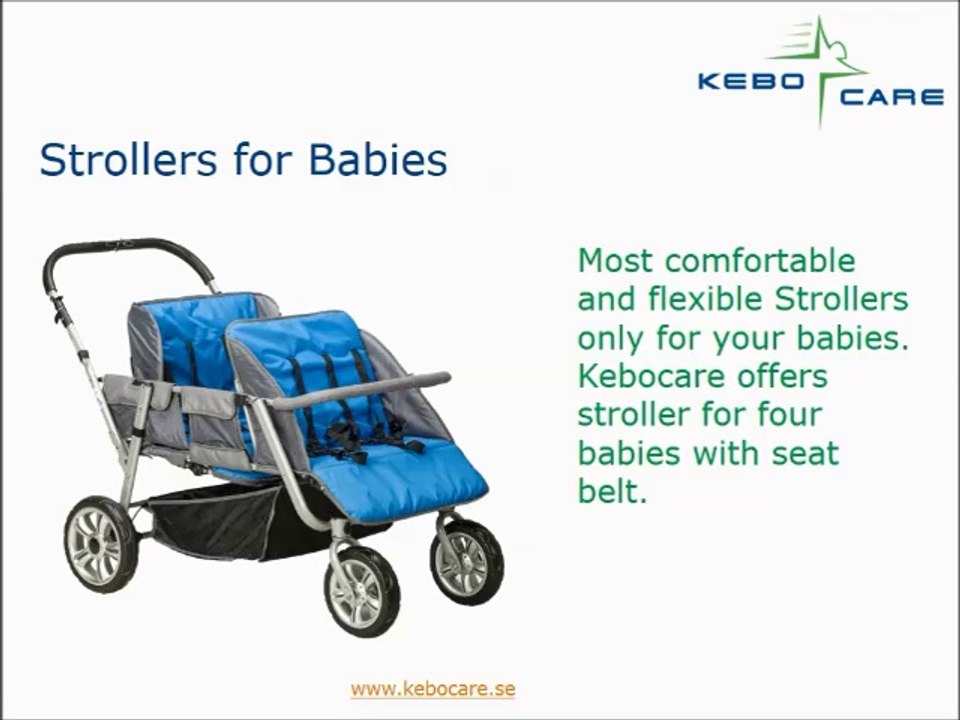 KEBO CARE

Strollers for Babies

Most comfortable and flexible Strollers only for your babies. Kebocare offers stroller for four babies with seat belt.

www.kebocare.se